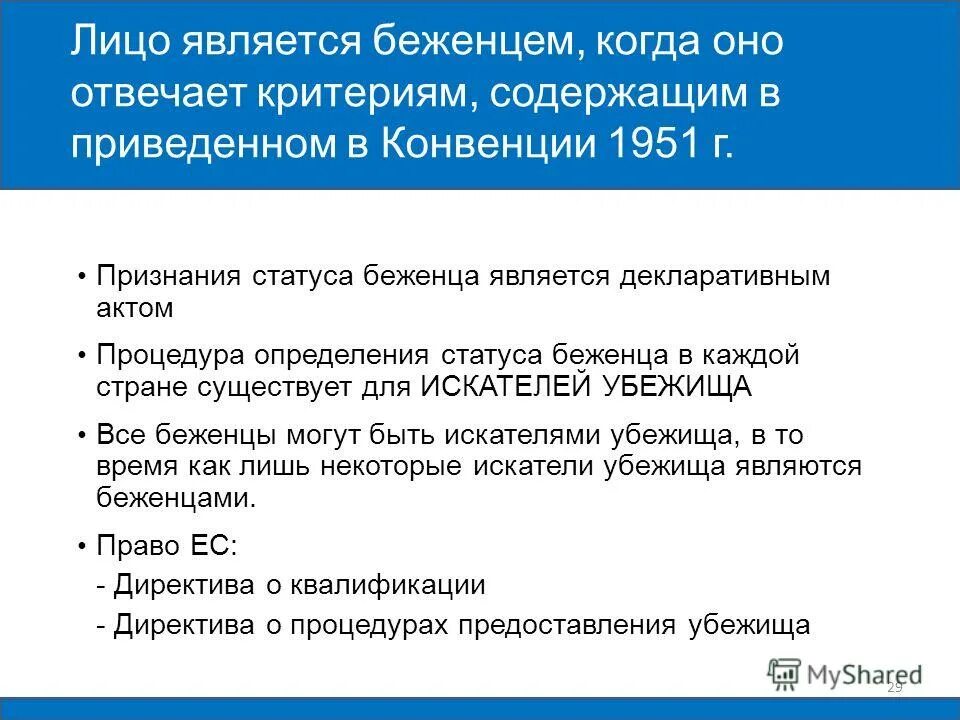 Лицо является беженцем, когда оно отвечает критериям, содержащим в приведенном в Конвенции 1951 г.

• Признания статуса беженца является декларативным актом

• Процедура определения статуса беженца в каждой стране существует для ИСКАТЕЛЕЙ УБЕЖИЩА

• Все беженцы могут быть искателями убежища, в то время как лишь некоторые искатели убежища являются беженцами.

• Право ЕС:
- Директива о квалификации
- Директива о процедурах предоставления убежища

MyShared

29